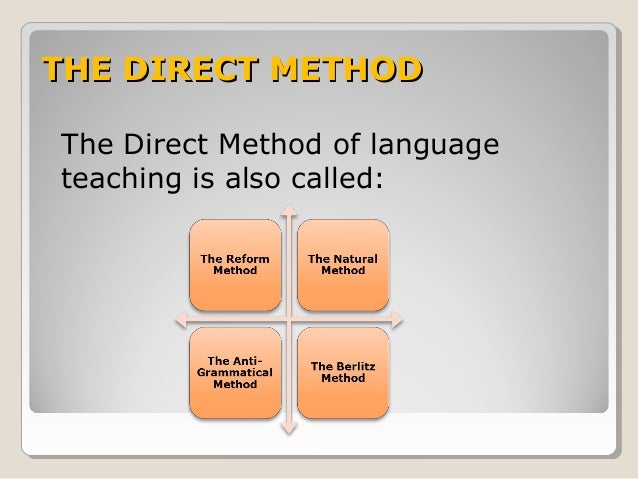 THE DIRECT METHOD

The Direct Method of language teaching is also called:

The Reform Method

The Natural Method

The Anti-Grammatical Method

The Berlitz Method